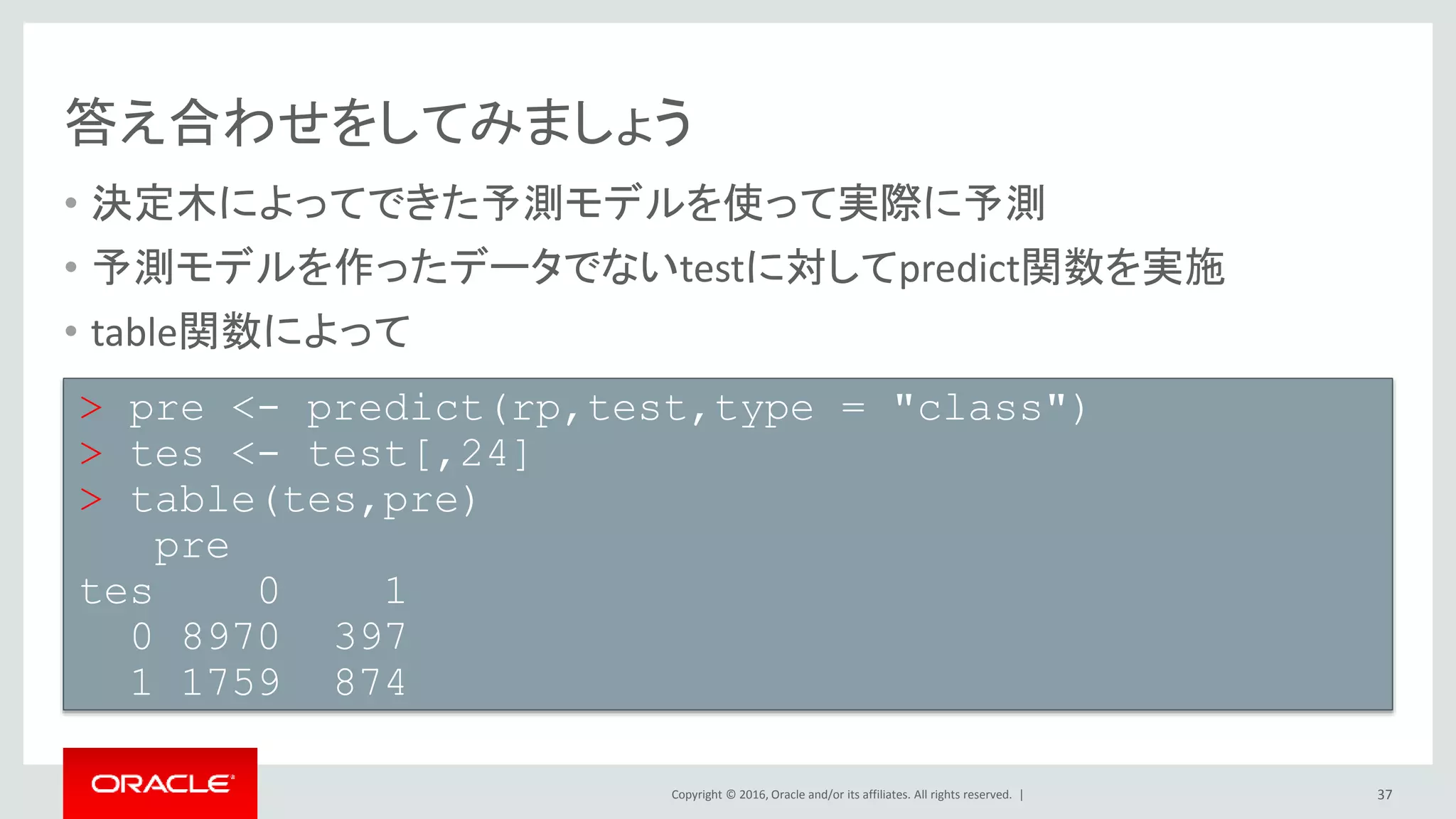 答え合わせをしてみましょう

• 決定木によってできた予測モデルを使って実際に予測
• 予測モデルを作ったデータでないtestに対してpredict関数を実施
• table関数によって

> pre <- predict(rp,test,type = "class")
> tes <- test[,24]
> table(tes,pre)
    pre
tes     0    1
   0 8970  397
   1 1759  874

ORACLE

Copyright © 2016, Oracle and/or its affiliates. All rights reserved. |

37